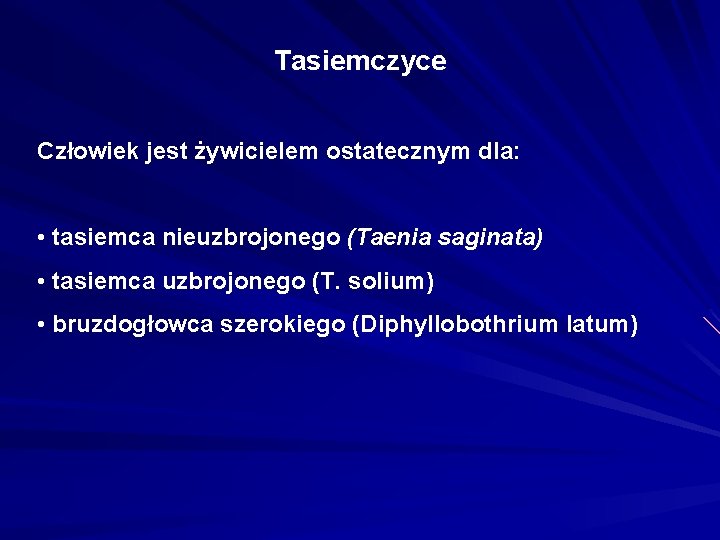 Tasiemczyce

Człowiek jest żywicielem ostatecznym dla:

• tasiemca nieuzbrojonego (Taenia saginata)

• tasiemca uzbrojonego (T. solium)

• bruzdogłowca szerokiego (Diphyllobothrium latum)